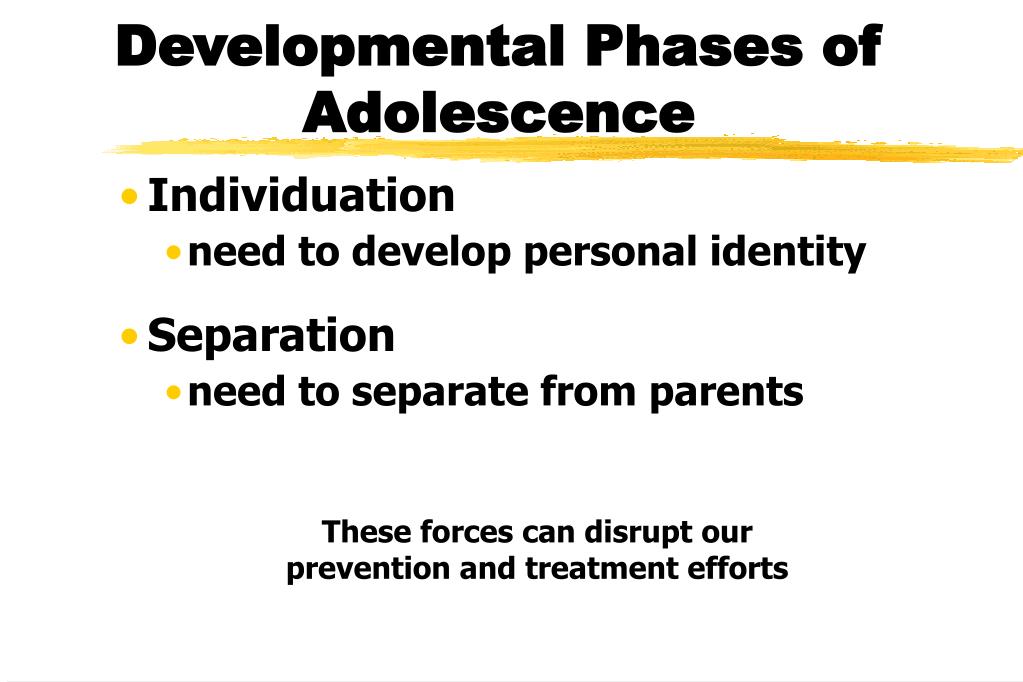 Developmental Phases of Adolescence

• Individuation
  • need to develop personal identity

• Separation
  • need to separate from parents

These forces can disrupt our prevention and treatment efforts